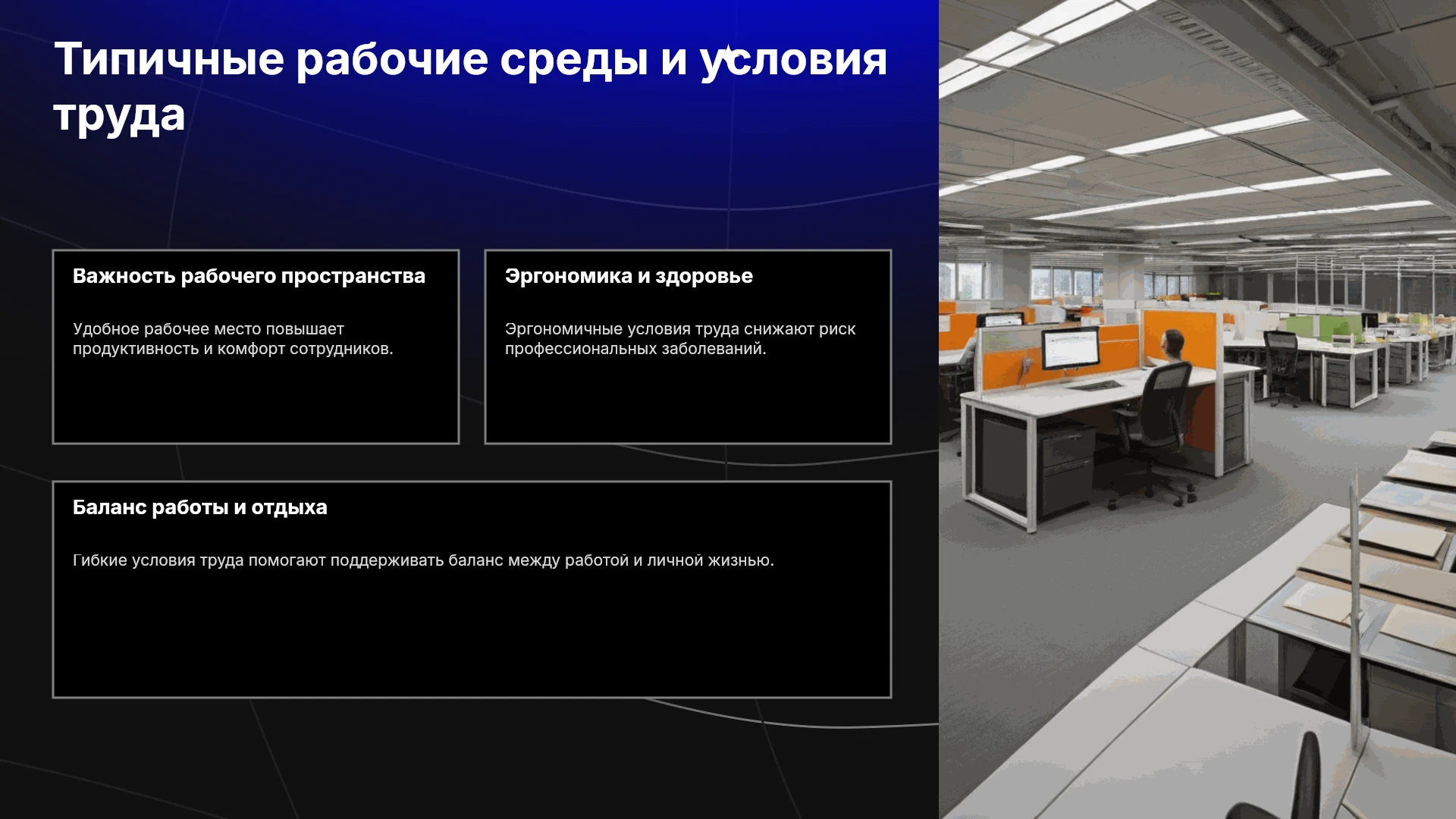 Типичные рабочие среды и условия труда

Важность рабочего пространства

Удобное рабочее место повышает продуктивность и комфорт сотрудников.

Эргономика и здоровье

Эргономичные условия труда снижают риск профессиональных заболеваний.

Баланс работы и отдыха

Гибкие условия труда помогают поддерживать баланс между работой и личной жизнью.